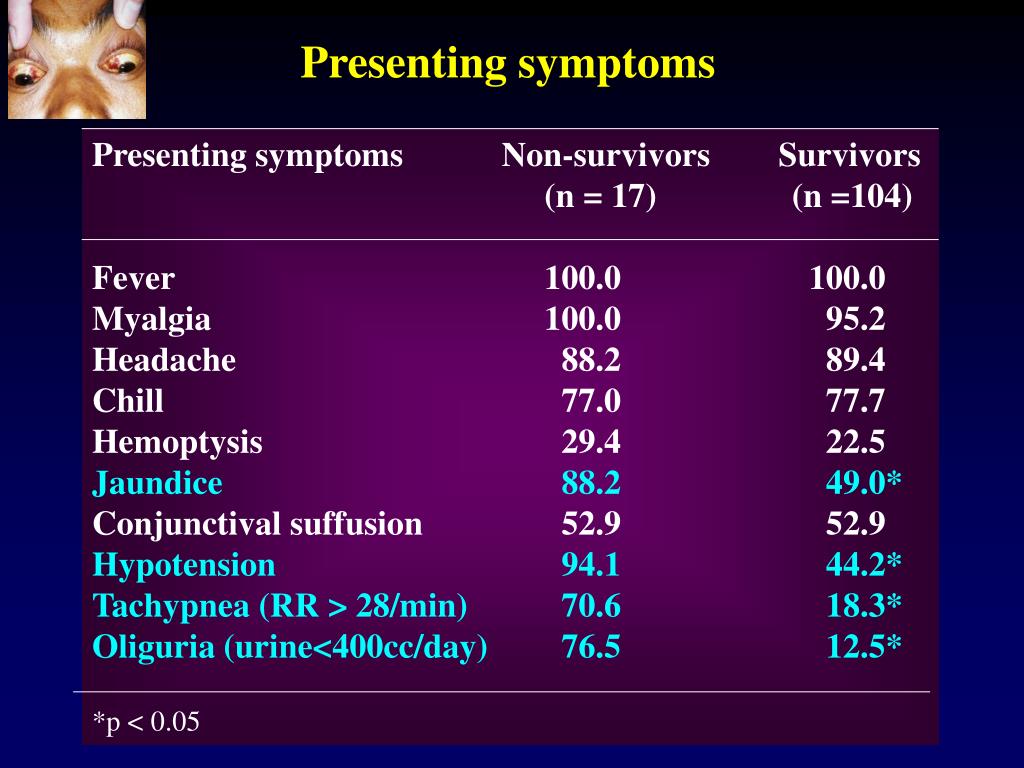 Presenting symptoms

| Presenting symptoms | Non-survivors (n = 17) | Survivors (n =104) |
|---|---|---|
| Fever | 100.0 | 100.0 |
| Myalgia | 100.0 | 95.2 |
| Headache | 88.2 | 89.4 |
| Chill | 77.0 | 77.7 |
| Hemoptysis | 29.4 | 22.5 |
| Jaundice | 88.2 | 49.0* |
| Conjunctival suffusion | 52.9 | 52.9 |
| Hypotension | 94.1 | 44.2* |
| Tachypnea (RR > 28/min) | 70.6 | 18.3* |
| Oliguria (urine<400cc/day) | 76.5 | 12.5* |

*p < 0.05